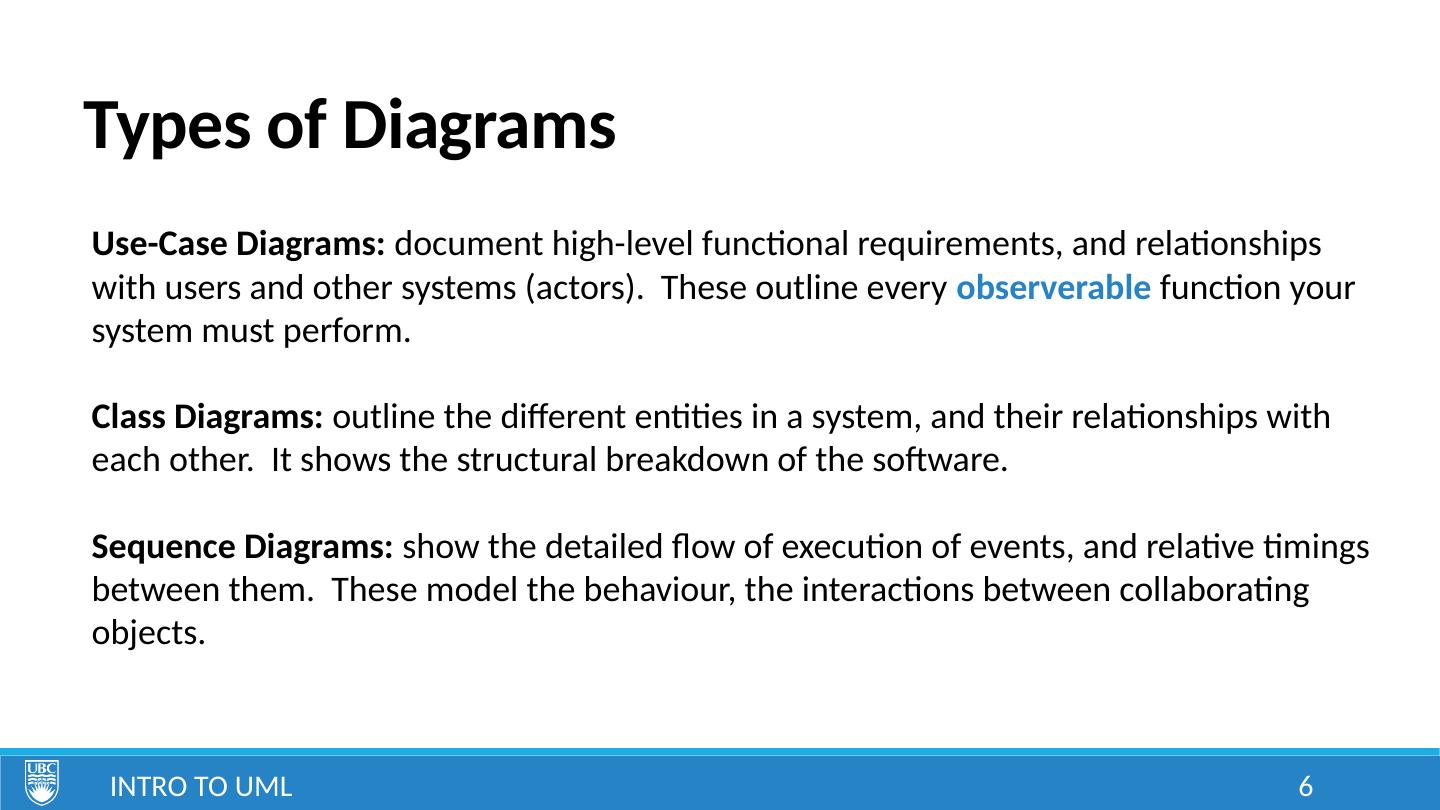 Types of Diagrams

Use-Case Diagrams: document high-level functional requirements, and relationships with users and other systems (actors). These outline every observerable function your system must perform.

Class Diagrams: outline the different entities in a system, and their relationships with each other. It shows the structural breakdown of the software.

Sequence Diagrams: show the detailed flow of execution of events, and relative timings between them. These model the behaviour, the interactions between collaborating objects.

UBC

INTRO TO UML

6